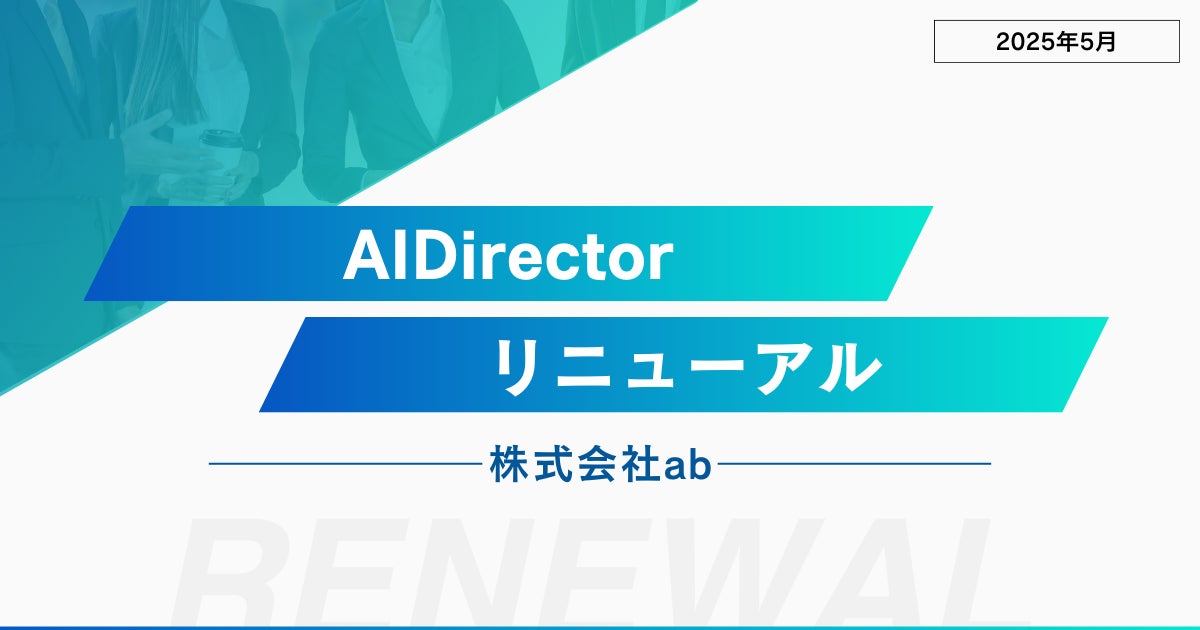 2025年5月

AIDirector

リニューアル

株式会社ab

RENEWAL